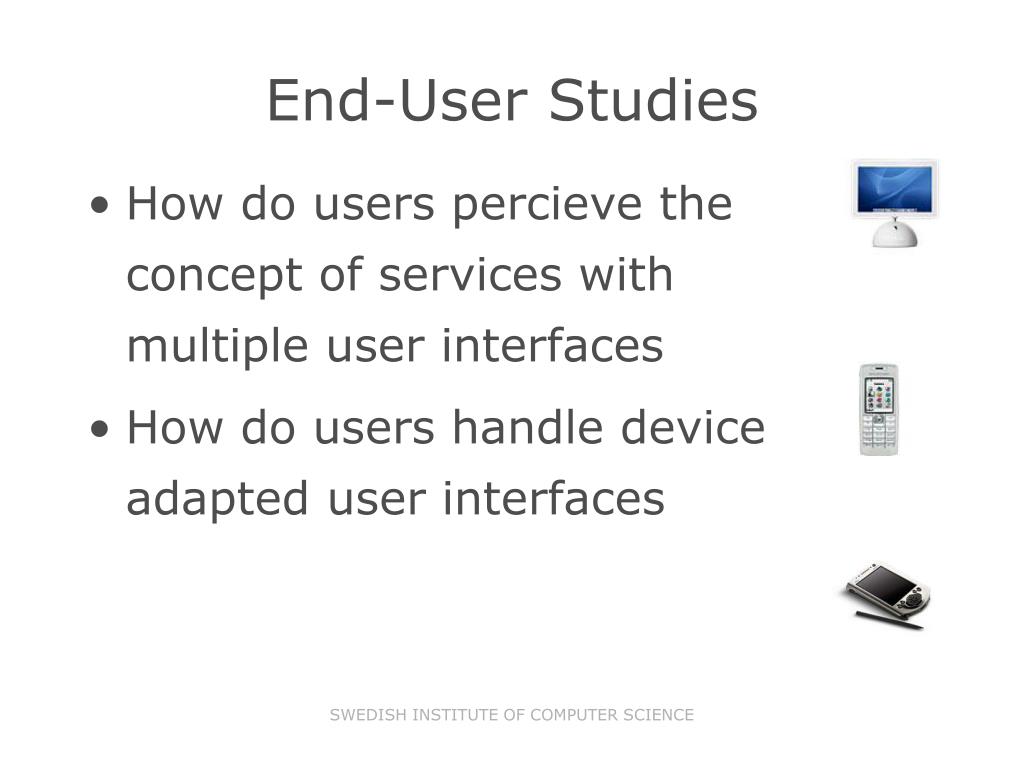 End-User Studies

• How do users percieve the concept of services with multiple user interfaces

• How do users handle device adapted user interfaces

SWEDISH INSTITUTE OF COMPUTER SCIENCE